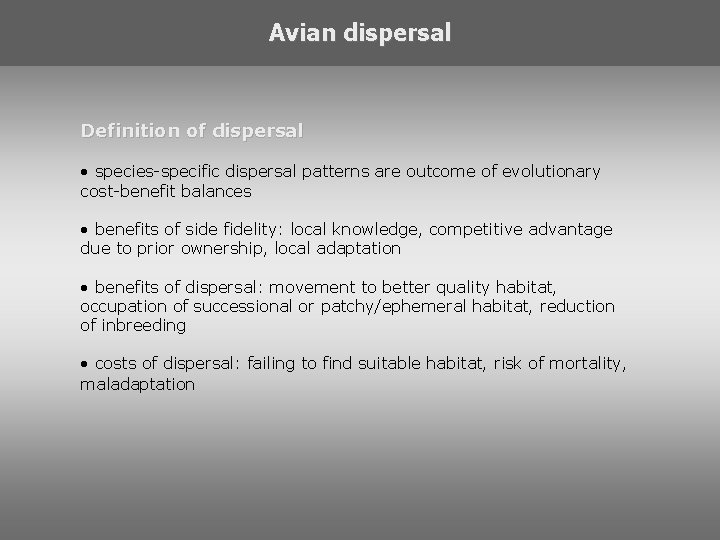 Avian dispersal

Definition of dispersal

• species-specific dispersal patterns are outcome of evolutionary cost-benefit balances

• benefits of side fidelity: local knowledge, competitive advantage due to prior ownership, local adaptation

• benefits of dispersal: movement to better quality habitat, occupation of successional or patchy/ephemeral habitat, reduction of inbreeding

• costs of dispersal: failing to find suitable habitat, risk of mortality, maladaptation